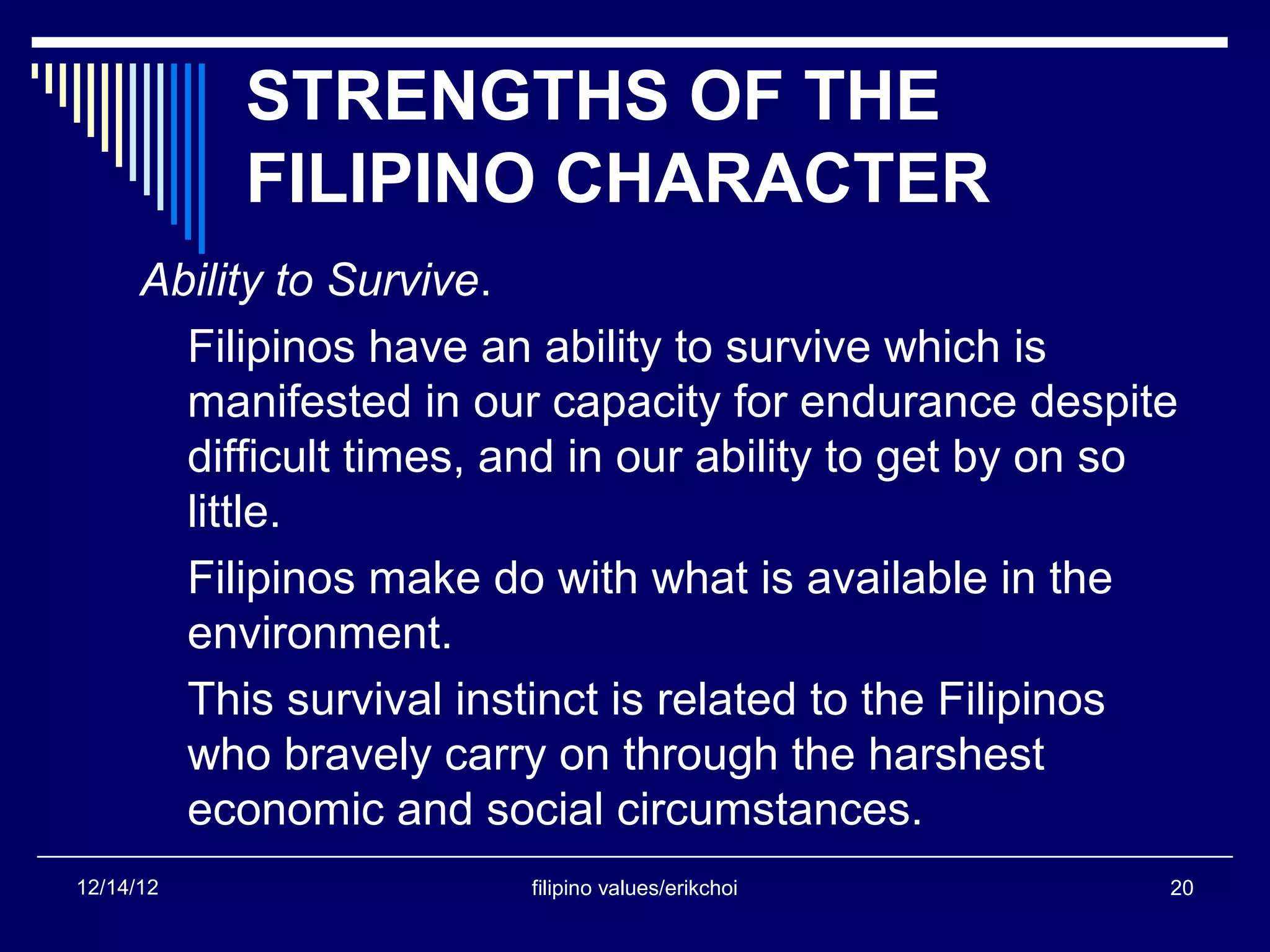 STRENGTHS OF THE FILIPINO CHARACTER

Ability to Survive.

Filipinos have an ability to survive which is manifested in our capacity for endurance despite difficult times, and in our ability to get by on so little.

Filipinos make do with what is available in the environment.

This survival instinct is related to the Filipinos who bravely carry on through the harshest economic and social circumstances.

12/14/12

filipino values/erikchoi

20